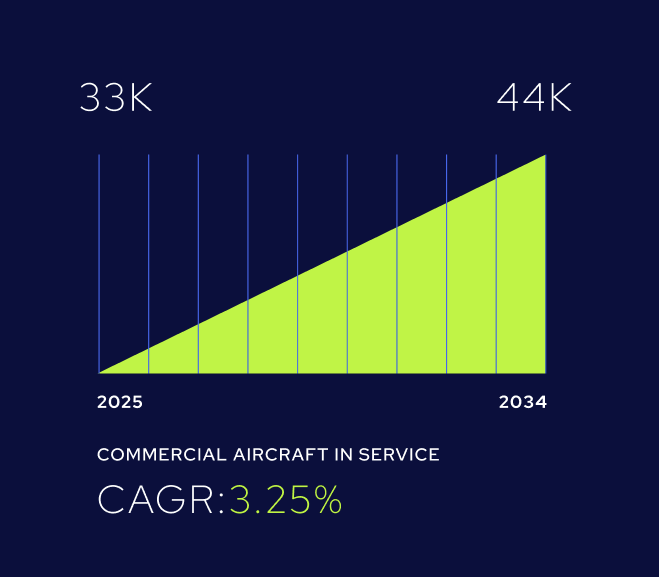 33K

44K

2025

2034

COMMERCIAL AIRCRAFT IN SERVICE

CAGR:3.25%